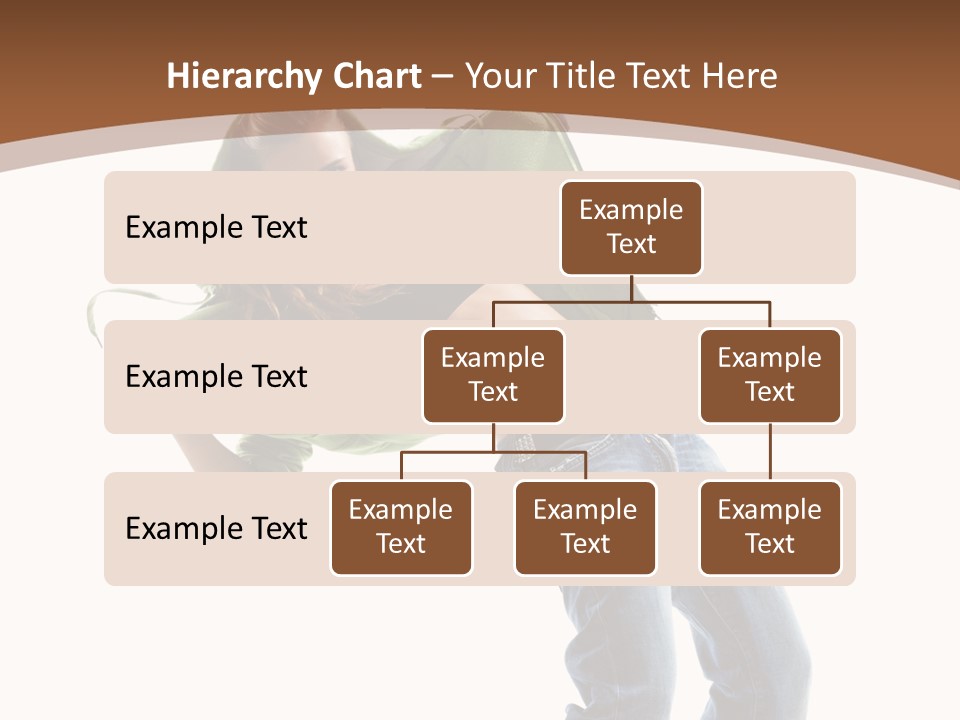 Hierarchy Chart – Your Title Text Here

Example Text

Example Text

Example Text

Example Text

Example Text

Example Text

Example Text

Example Text

Example Text